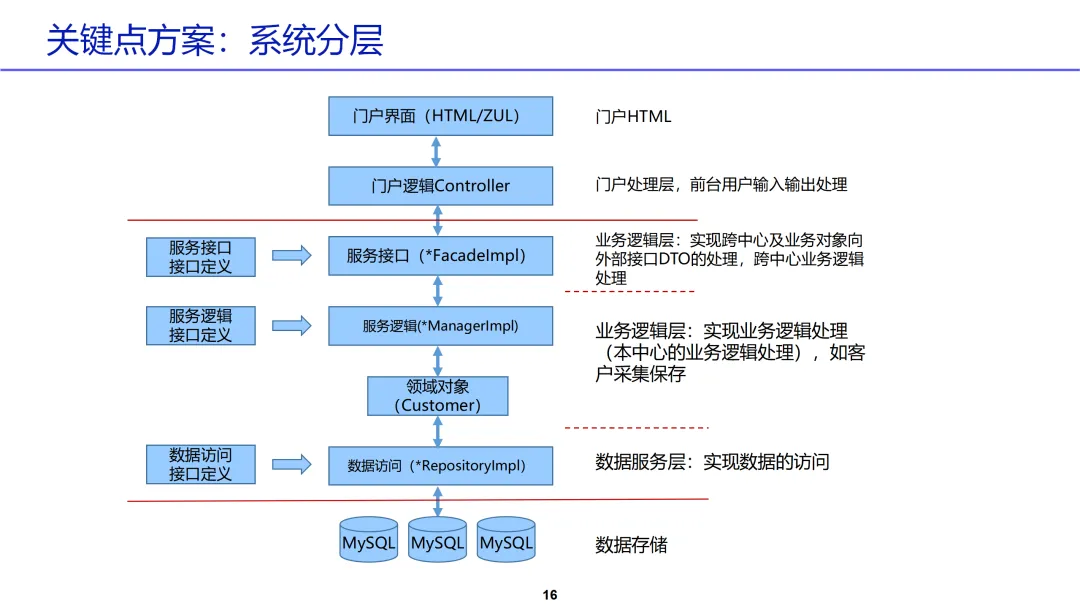 关键点方案：系统分层

门户界面（HTML/ZUL）

门户HTML

门户逻辑Controller

门户处理层，前台用户输入输出处理

服务接口 接口定义

服务接口（*FacadeImpl）

业务逻辑层：实现跨中心及业务对象向外部接口DTO的处理，跨中心业务逻辑处理

服务逻辑 接口定义

服务逻辑(*ManagerImpl)

业务逻辑层：实现业务逻辑处理（本中心的业务逻辑处理），如客户采集保存

领域对象 （Customer）

数据访问 接口定义

数据访问（*RepositoryImpl）

数据服务层：实现数据的访问

MySQL MySQL MySQL

数据存储

16